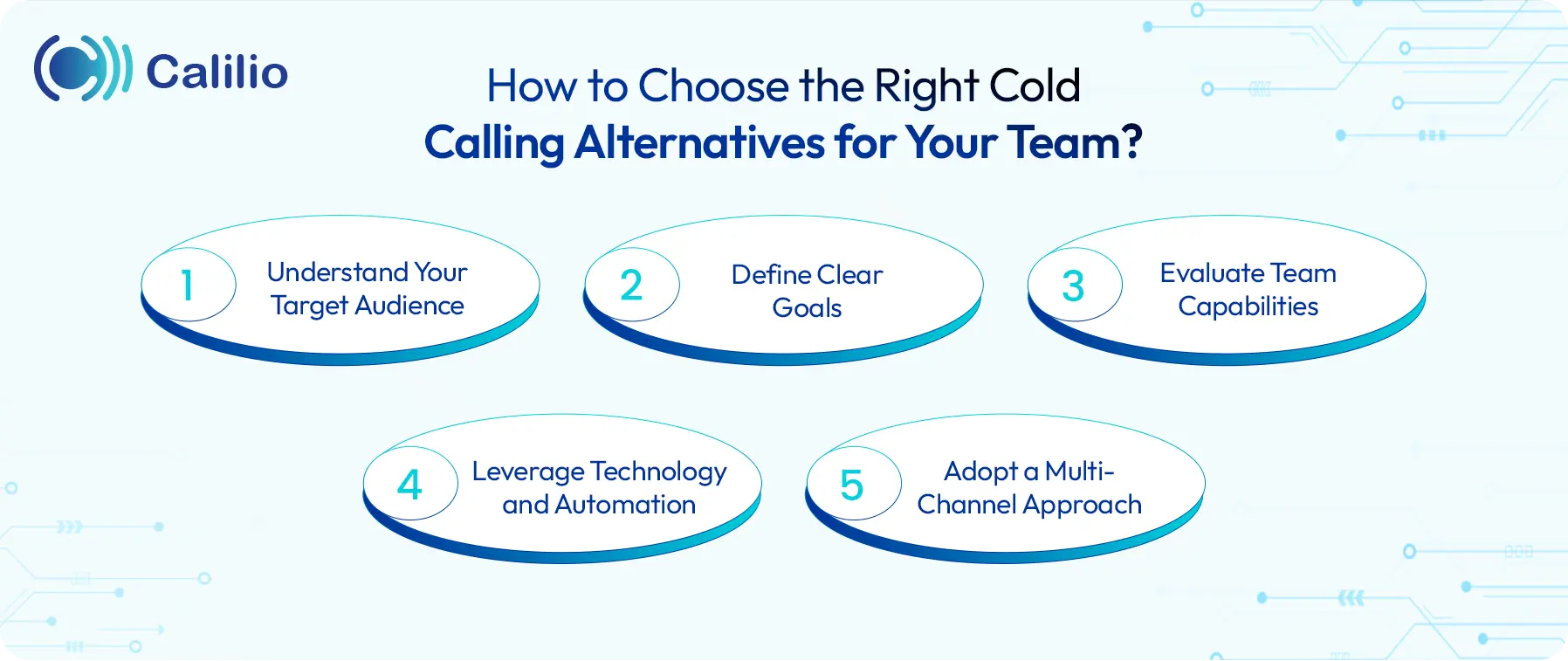 Calilio

How to Choose the Right Cold Calling Alternatives for Your Team?

1 Understand Your Target Audience

2 Define Clear Goals

3 Evaluate Team Capabilities

4 Leverage Technology and Automation

5 Adopt a Multi-Channel Approach